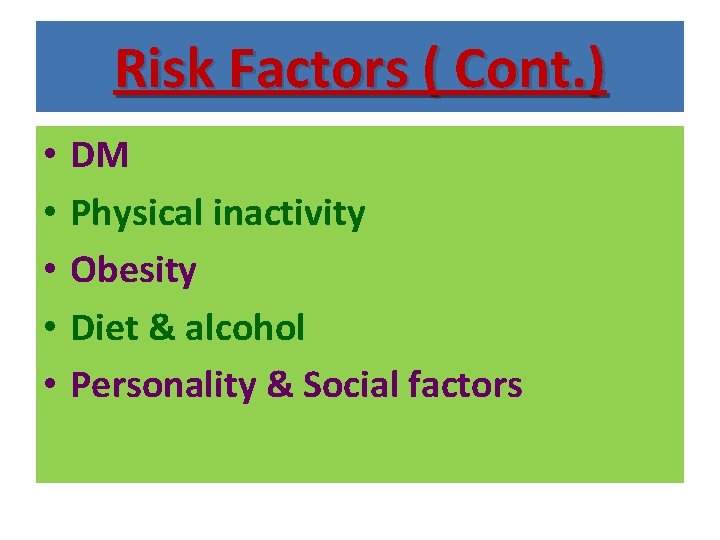 Risk Factors ( Cont.)

• DM
• Physical inactivity
• Obesity
• Diet & alcohol
• Personality & Social factors